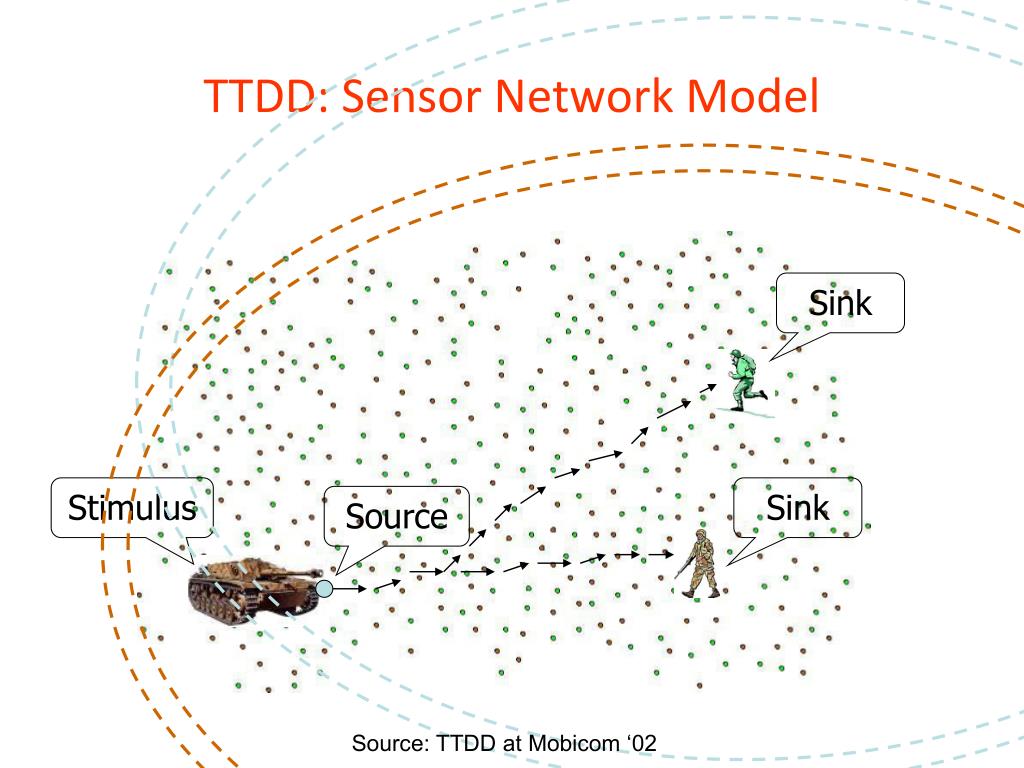 TTDD: Sensor Network Model

Sink

Stimulus

Source

Sink

Source: TTDD at Mobicom ‘02